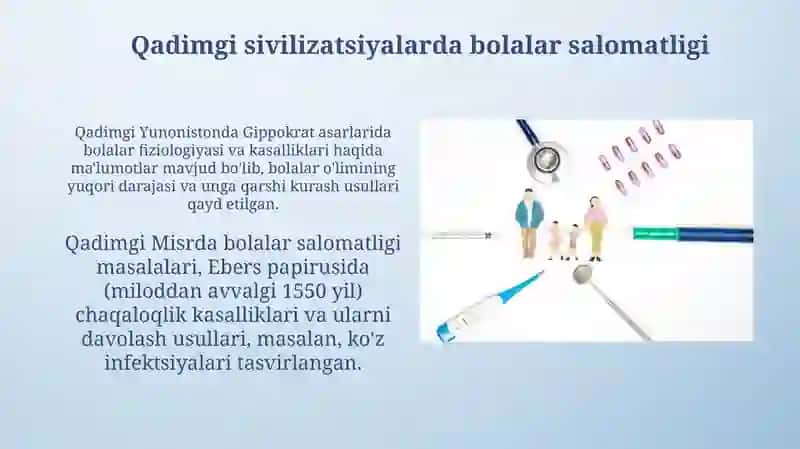 Qadimgi sivilizatsiyalarda bolalar salomatligi

Qadimgi Yunonistonda Gippokrat asarlarida bolalar fiziologiyasi va kasalliklari haqida ma'lumotlar mavjud bo'lib, bolalar o'limining yuqori darajasi va unga qarshi kurash usullari qayd etilgan.

Qadimgi Misrda bolalar salomatligi masalalari, Ebers papirusida (miloddan avvalgi 1550 yil) chaqaloqlik kasalliklari va ularni davolash usullari, masalan, ko'z infektsiyalari tasvirlangan.